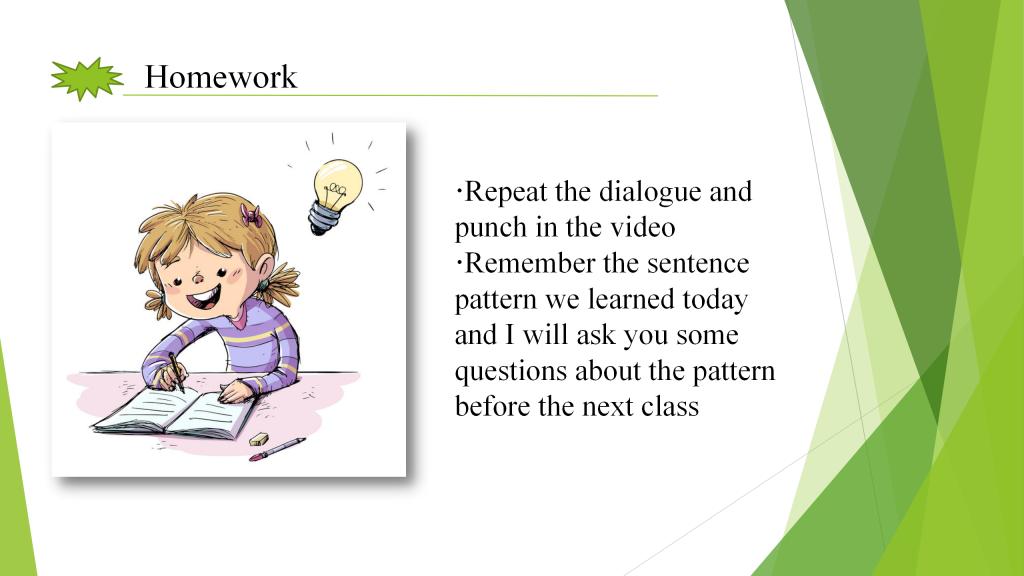 Homework

·Repeat the dialogue and punch in the video
·Remember the sentence pattern we learned today and I will ask you some questions about the pattern before the next class